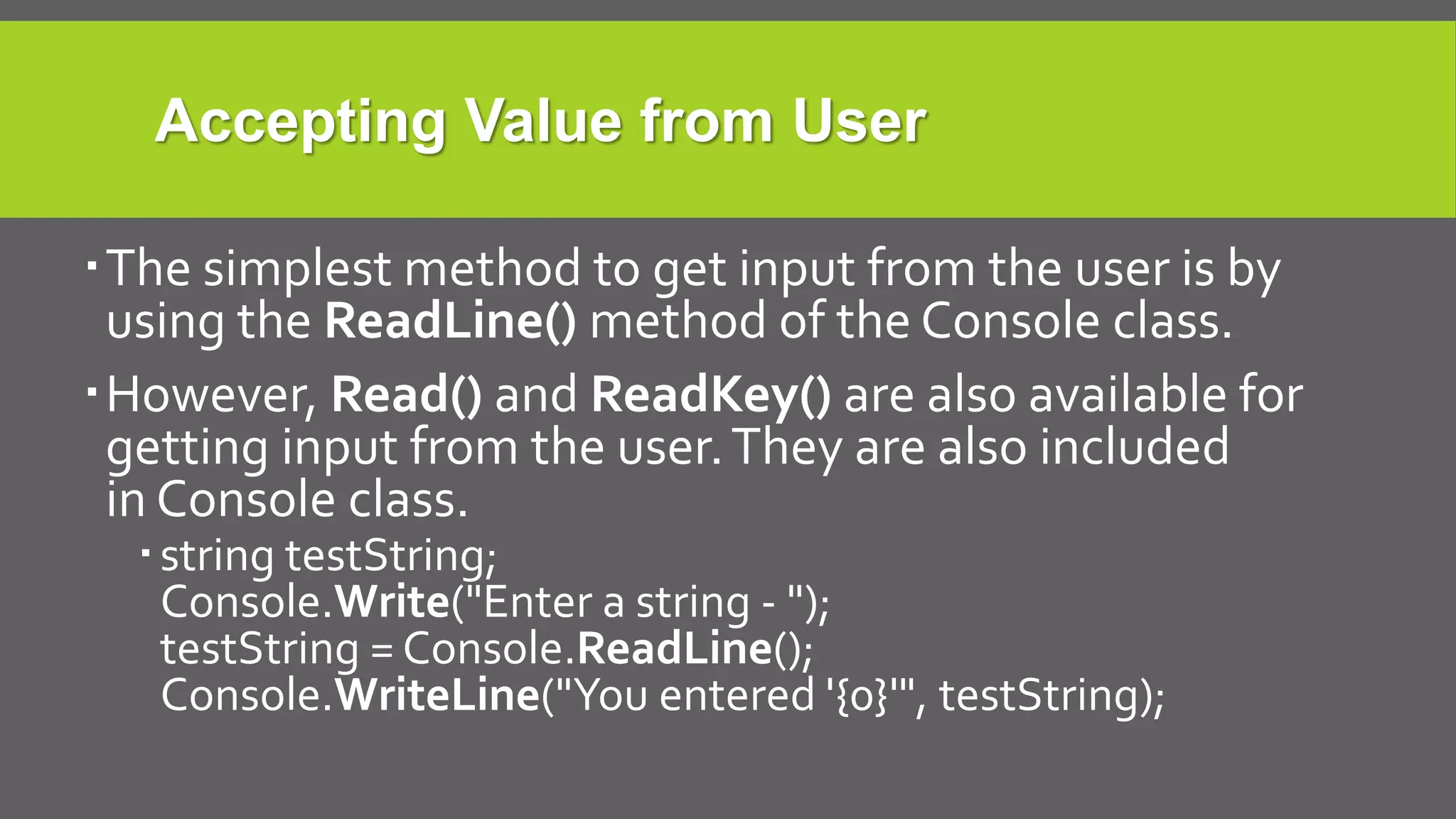 Accepting Value from User

▪ The simplest method to get input from the user is by using the ReadLine() method of the Console class.

▪ However, Read() and ReadKey() are also available for getting input from the user. They are also included in Console class.

▪ string testString;
Console.Write("Enter a string - ");
testString = Console.ReadLine();
Console.WriteLine("You entered '{0}'", testString);